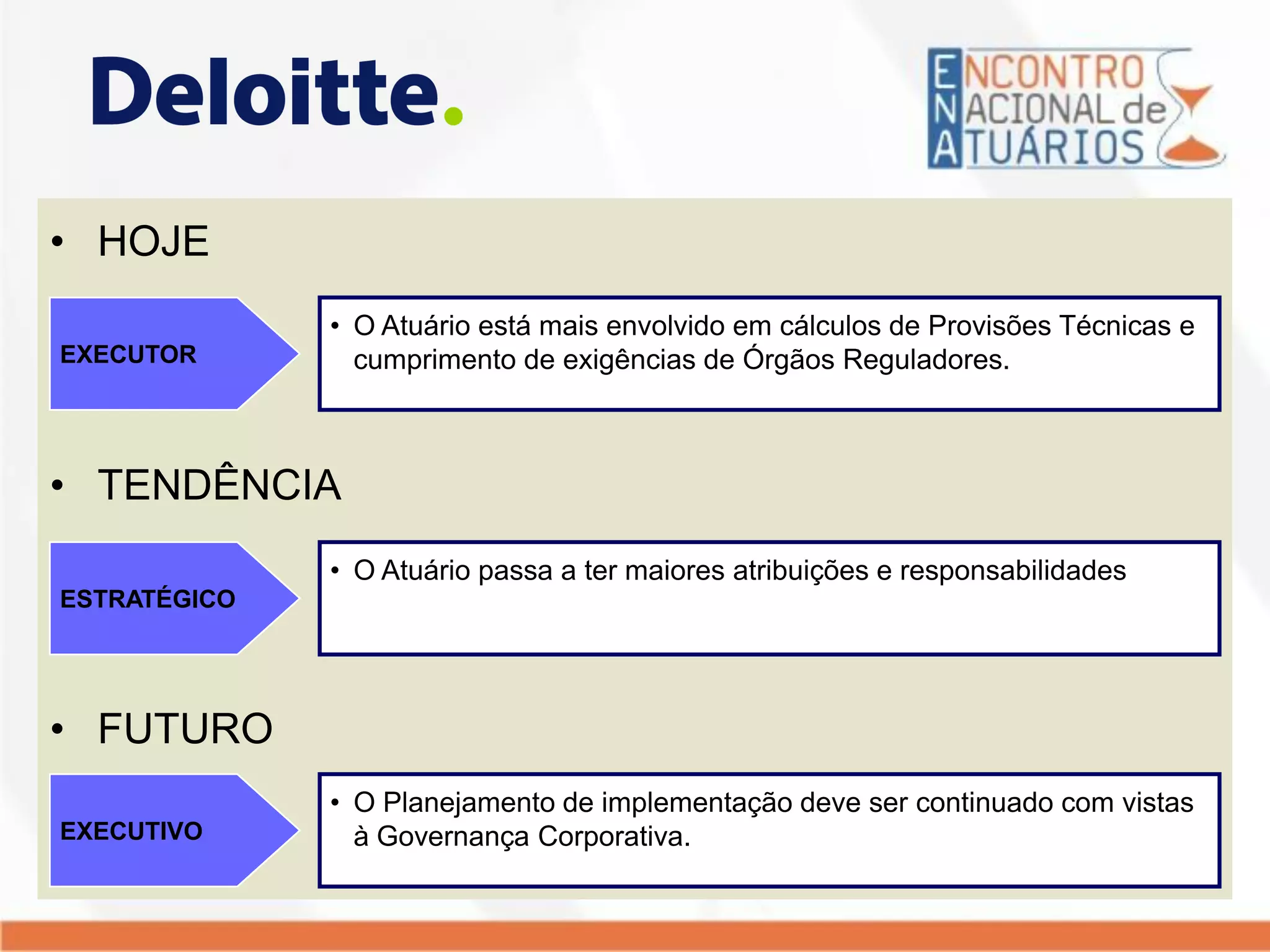 Deloitte.

ENCONTRO NACIONAL de ATUÁRIOS

• HOJE

EXECUTOR

• O Atuário está mais envolvido em cálculos de Provisões Técnicas e cumprimento de exigências de Órgãos Reguladores.

• TENDÊNCIA

ESTRATÉGICO

• O Atuário passa a ter maiores atribuições e responsabilidades

• FUTURO

EXECUTIVO

• O Planejamento de implementação deve ser continuado com vistas à Governança Corporativa.